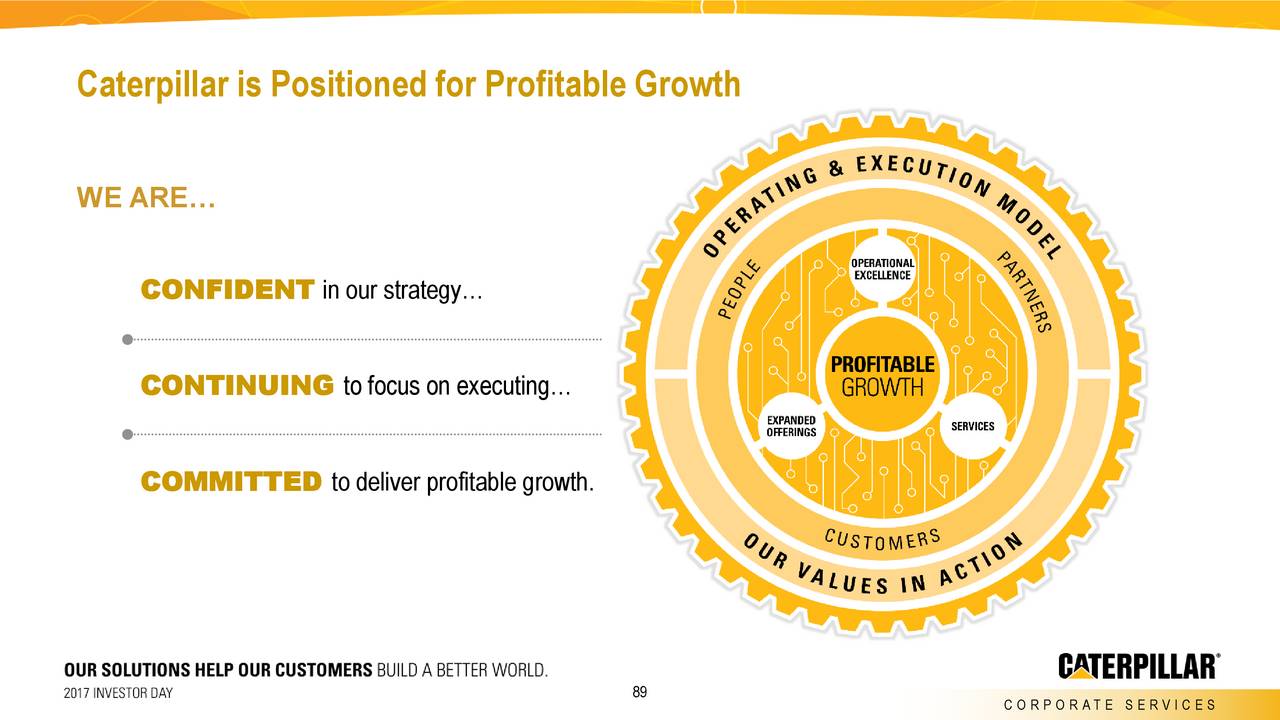 Caterpillar is Positioned for Profitable Growth

WE ARE…

CONFIDENT in our strategy…

CONTINUING to focus on executing…

COMMITTED to deliver profitable growth.

OPERATING & EXECUTION MODEL

PEOPLE

PARTNERS

OPERATIONAL EXCELLENCE

PROFITABLE GROWTH

EXPANDED OFFERINGS

SERVICES

CUSTOMERS

OUR VALUES IN ACTION

OUR SOLUTIONS HELP OUR CUSTOMERS BUILD A BETTER WORLD.

2017 INVESTOR DAY

89

CATERPILLAR®

CORPORATE SERVICES